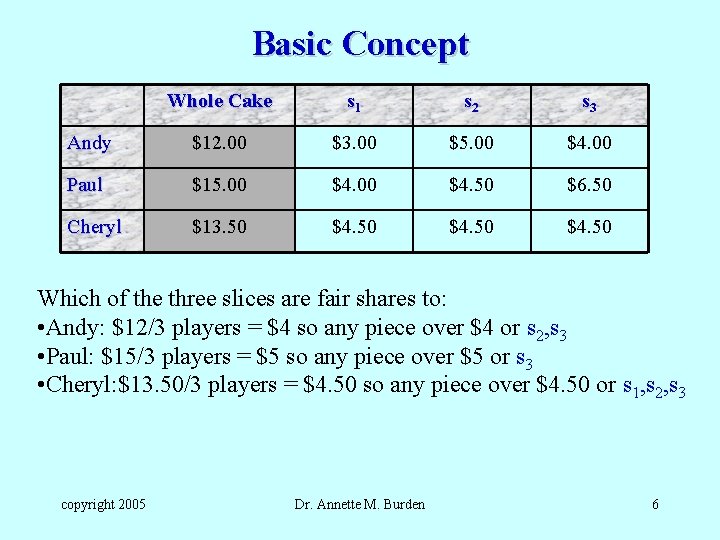 Basic Concept

| | Whole Cake | $s_1$ | $s_2$ | $s_3$ |
|---|---|---|---|---|
| Andy | \$12.00 | \$3.00 | \$5.00 | \$4.00 |
| Paul | \$15.00 | \$4.00 | \$4.50 | \$6.50 |
| Cheryl | \$13.50 | \$4.50 | \$4.50 | \$4.50 |

Which of the three slices are fair shares to:
•Andy: \$12/3 players = \$4 so any piece over \$4 or $s_2$,$s_3$
•Paul: \$15/3 players = \$5 so any piece over \$5 or $s_3$
•Cheryl:\$13.50/3 players = \$4.50 so any piece over \$4.50 or $s_1$,$s_2$,$s_3$

copyright 2005 Dr. Annette M. Burden 6